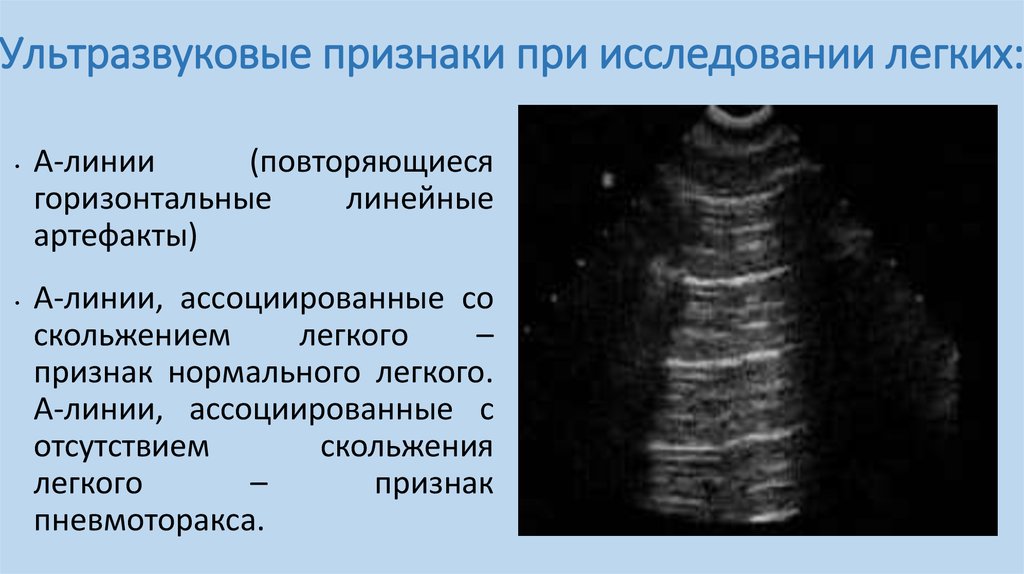 Ультразвуковые признаки при исследовании легких:

• А-линии (повторяющиеся горизонтальные линейные артефакты)

• А-линии, ассоциированные со скольжением легкого – признак нормального легкого. А-линии, ассоциированные с отсутствием скольжения легкого – признак пневмоторакса.